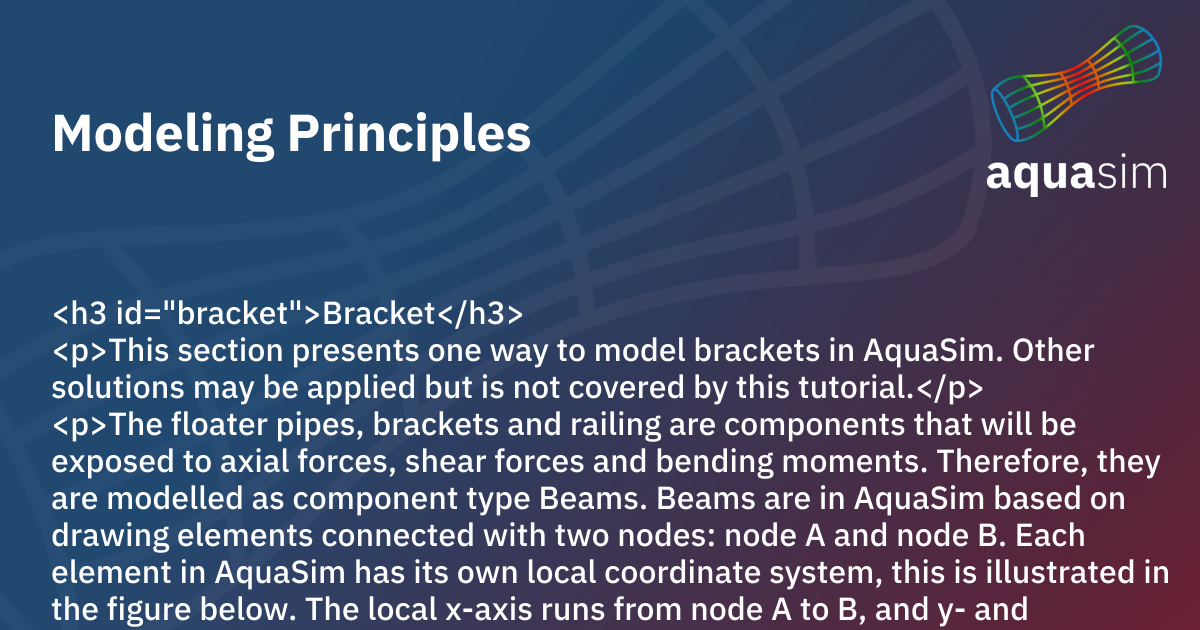 Modeling Principles

aquasim

<h3 id="bracket">Bracket</h3>
<p>This section presents one way to model brackets in AquaSim. Other solutions may be applied but is not covered by this tutorial.</p>
<p>The floater pipes, brackets and railing are components that will be exposed to axial forces, shear forces and bending moments. Therefore, they are modelled as component type Beams. Beams are in AquaSim based on drawing elements connected with two nodes: node A and node B. Each element in AquaSim has its own local coordinate system, this is illustrated in the figure below. The local x-axis runs from node A to B, and y- and